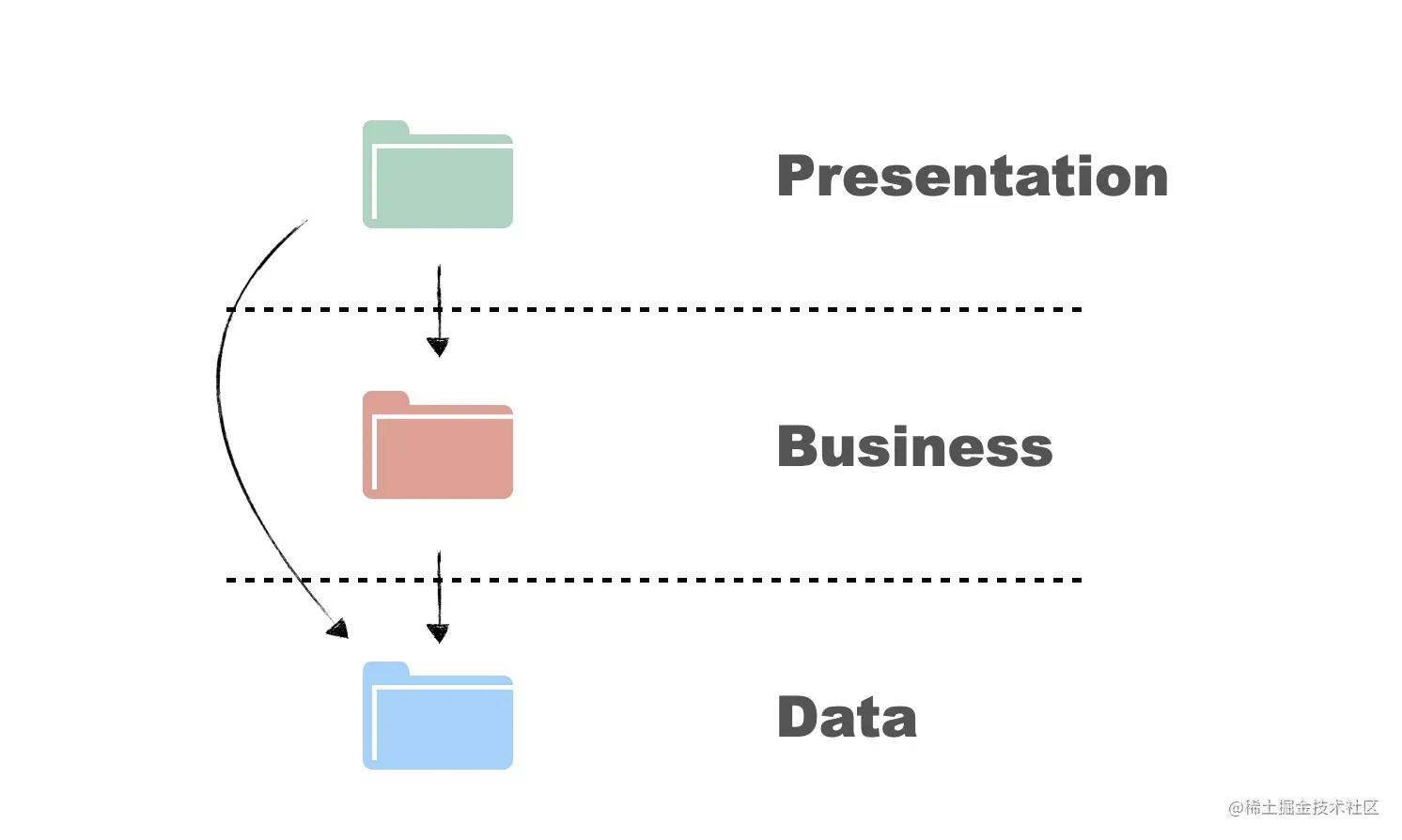 Presentation

Business

Data

@稀土掘金技术社区